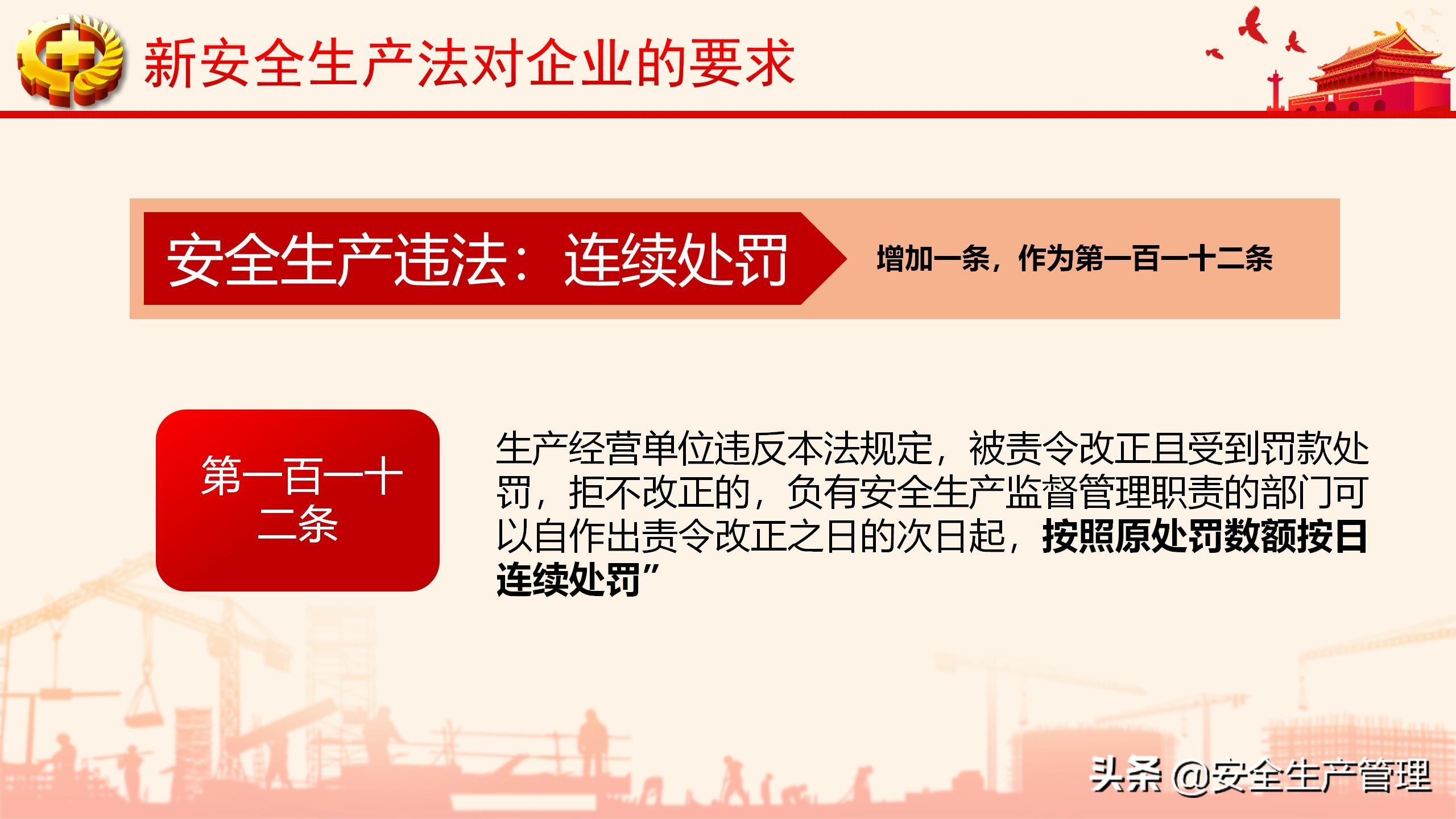 新安全生产法对企业的要求

安全生产违法：连续处罚

增加一条，作为第一百一十二条

第一百一十二条

生产经营单位违反本法规定，被责令改正且受到罚款处罚，拒不改正的，负有安全生产监督管理职责的部门可以自作出责令改正之日的次日起，按照原处罚数额按日连续处罚”

头条 @安全生产管理